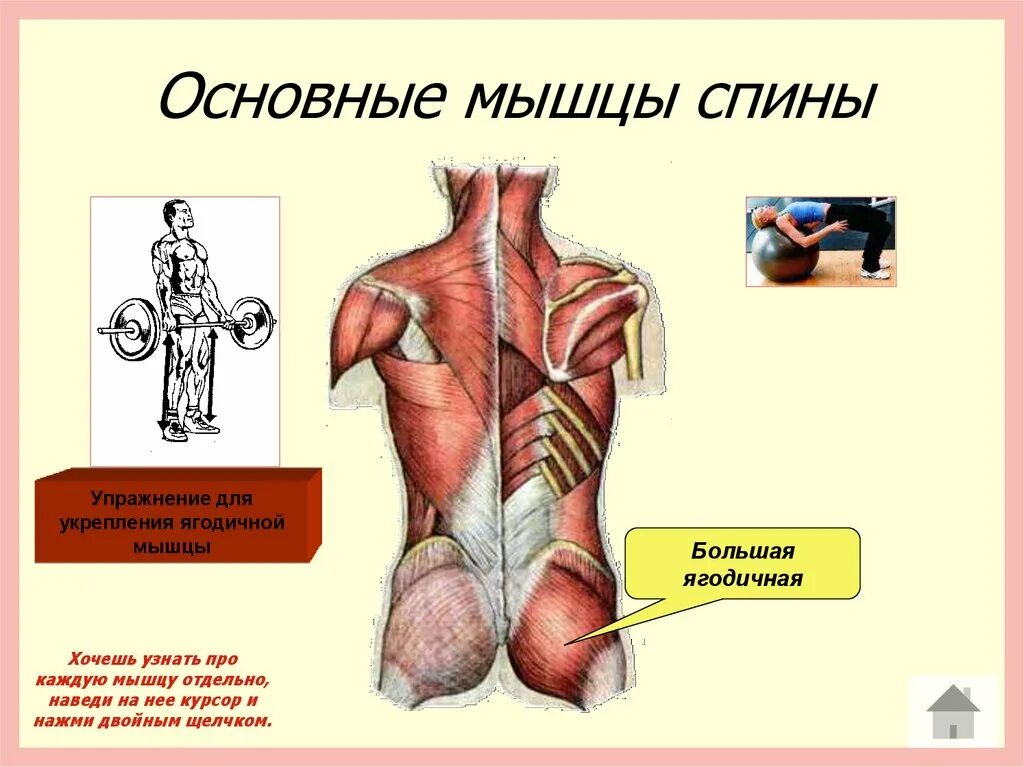 Основные мышцы спины

Упражнение для укрепления ягодичной мышцы

Большая ягодичная

Хочешь узнать про каждую мышцу отдельно, наведи на нее курсор и нажми двойным щелчком.